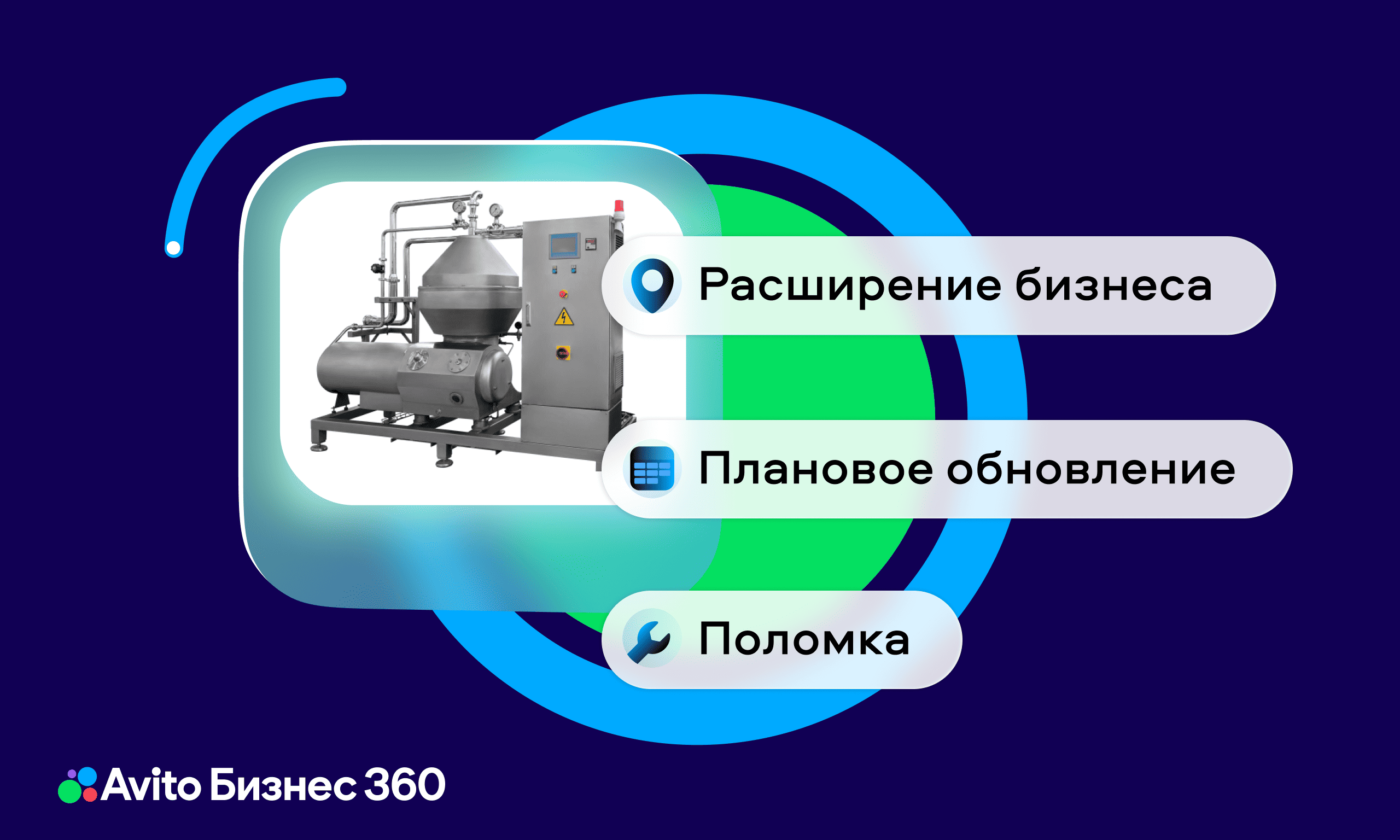 Расширение бизнеса

Плановое обновление

Поломка

Avito Бизнес 360